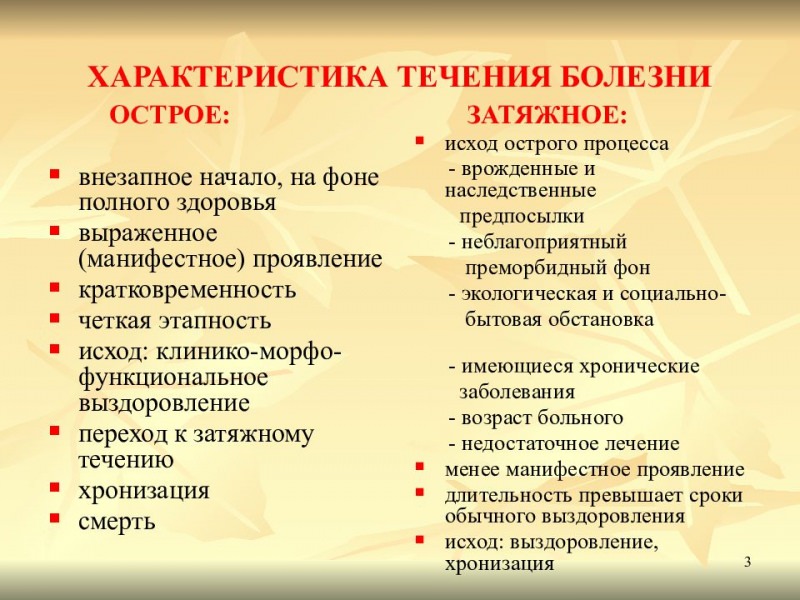 ХАРАКТЕРИСТИКА ТЕЧЕНИЯ БОЛЕЗНИ

ОСТРОЕ:

- внезапное начало, на фоне полного здоровья
- выраженное (манифестное) проявление
- кратковременность
- четкая этапность
- исход: клинико-морфо-функциональное выздоровление
- переход к затяжному течению
- хронизация
- смерть

ЗАТЯЖНОЕ:

- исход острого процесса
 - врожденные и наследственные предпосылки
 - неблагоприятный преморбидный фон
 - экологическая и социально-бытовая обстановка
 - имеющиеся хронические заболевания
 - возраст больного
 - недостаточное лечение
- менее манифестное проявление
- длительность превышает сроки обычного выздоровления
- исход: выздоровление, хронизация

3